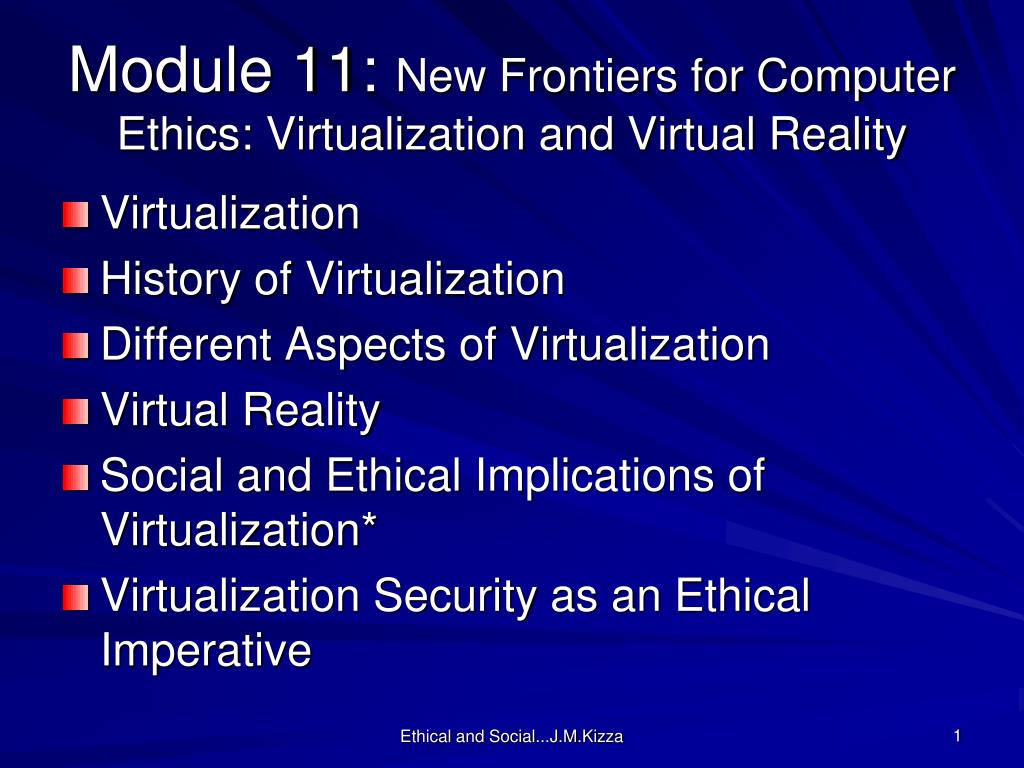 Module 11: New Frontiers for Computer Ethics: Virtualization and Virtual Reality

Virtualization
History of Virtualization
Different Aspects of Virtualization
Virtual Reality
Social and Ethical Implications of Virtualization*
Virtualization Security as an Ethical Imperative

Ethical and Social...J.M.Kizza

1